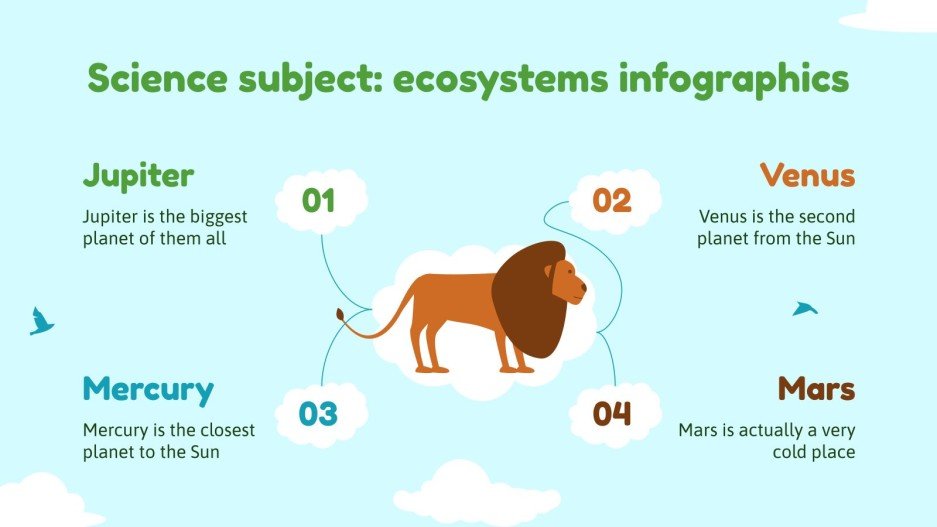 Science subject: ecosystems infographics

Jupiter

Jupiter is the biggest planet of them all

01

02

Venus

Venus is the second planet from the Sun

Mercury

Mercury is the closest planet to the Sun

03

04

Mars

Mars is actually a very cold place